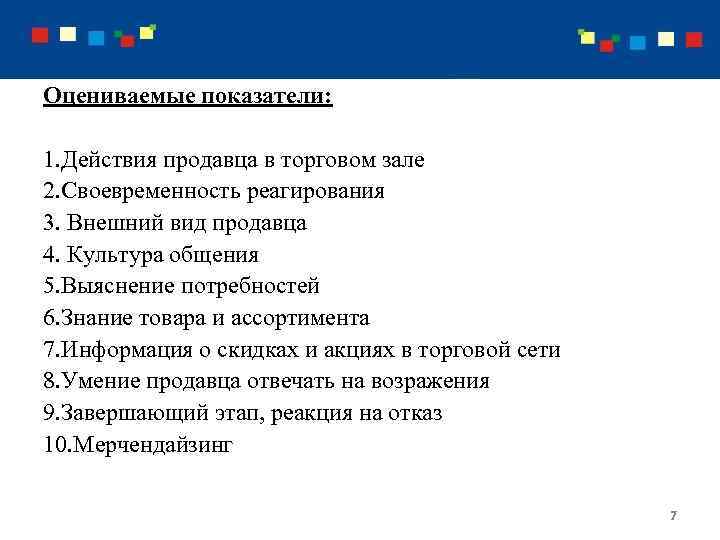 Оцениваемые показатели:

1.Действия продавца в торговом зале
2.Своевременность реагирования
3. Внешний вид продавца
4. Культура общения
5.Выяснение потребностей
6.Знание товара и ассортимента
7.Информация о скидках и акциях в торговой сети
8.Умение продавца отвечать на возражения
9.Завершающий этап, реакция на отказ
10.Мерчендайзинг

7